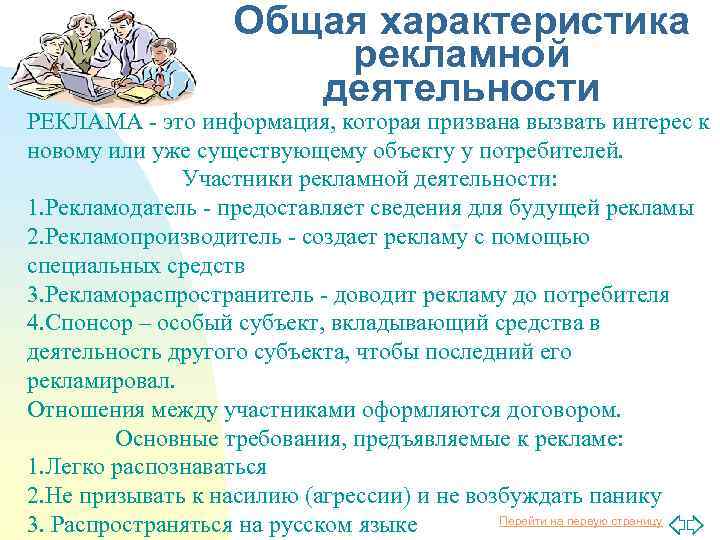 Общая характеристика рекламной деятельности

РЕКЛАМА - это информация, которая призвана вызвать интерес к новому или уже существующему объекту у потребителей.

Участники рекламной деятельности:

1.Рекламодатель - предоставляет сведения для будущей рекламы
2.Рекламопроизводитель - создает рекламу с помощью специальных средств
3.Рекламораспространитель - доводит рекламу до потребителя
4.Спонсор – особый субъект, вкладывающий средства в деятельность другого субъекта, чтобы последний его рекламировал.
Отношения между участниками оформляются договором.

Основные требования, предъявляемые к рекламе:

1.Легко распознаваться
2.Не призывать к насилию (агрессии) и не возбуждать панику
3. Распространяться на русском языке

Перейти на первую страницу